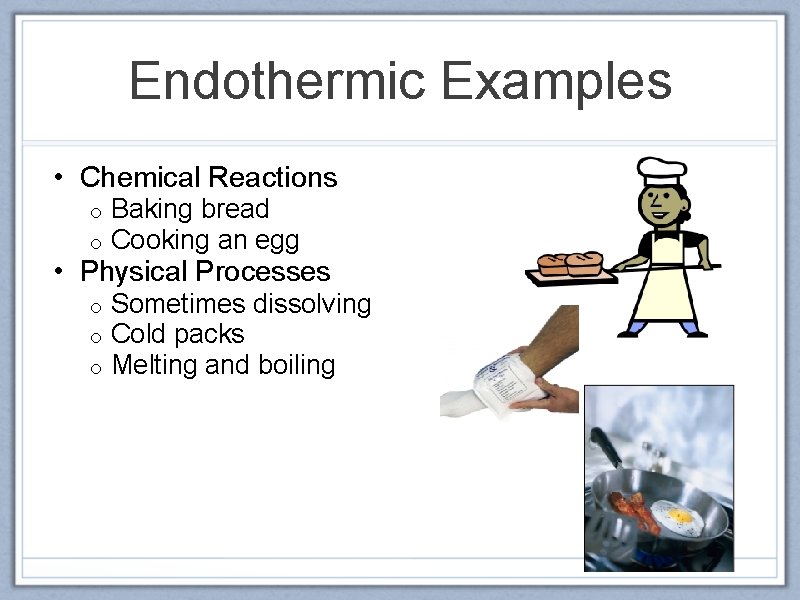 Endothermic Examples

• Chemical Reactions
  o Baking bread
  o Cooking an egg
• Physical Processes
  o Sometimes dissolving
  o Cold packs
  o Melting and boiling